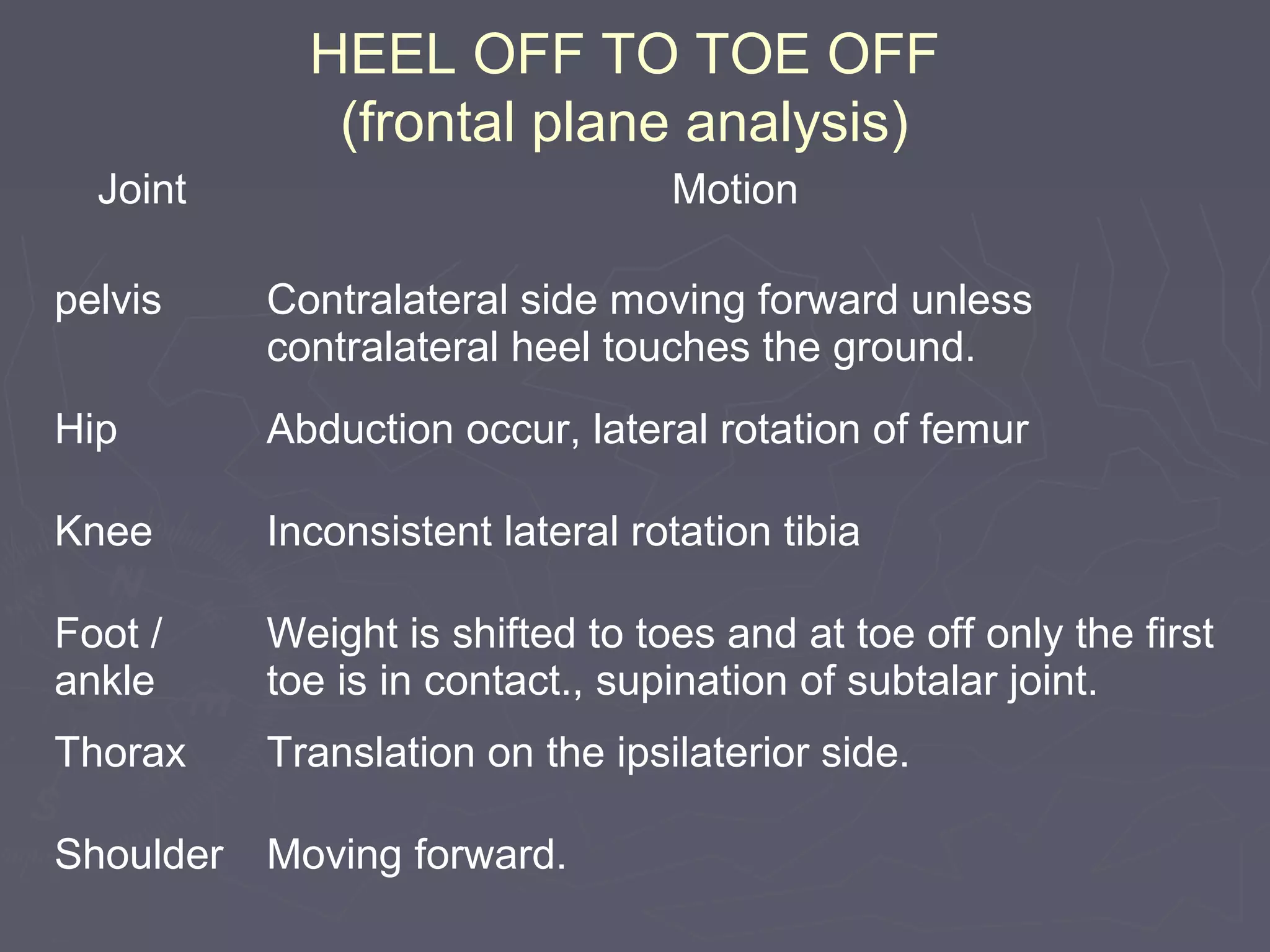 HEEL OFF TO TOE OFF
(frontal plane analysis)

| Joint | Motion |
|---|---|
| pelvis | Contralateral side moving forward unless contralateral heel touches the ground. |
| Hip | Abduction occur, lateral rotation of femur |
| Knee | Inconsistent lateral rotation tibia |
| Foot / ankle | Weight is shifted to toes and at toe off only the first toe is in contact., supination of subtalar joint. |
| Thorax | Translation on the ipsilaterior side. |
| Shoulder | Moving forward. |